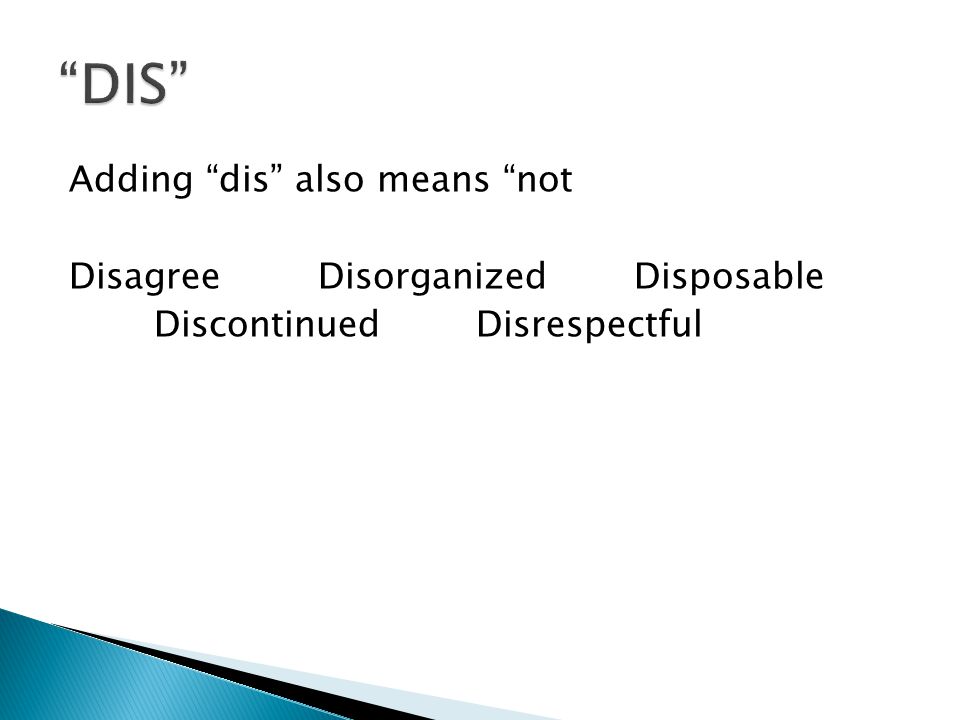 “DIS”

Adding “dis” also means “not

Disagree Disorganized Disposable Discontinued Disrespectful